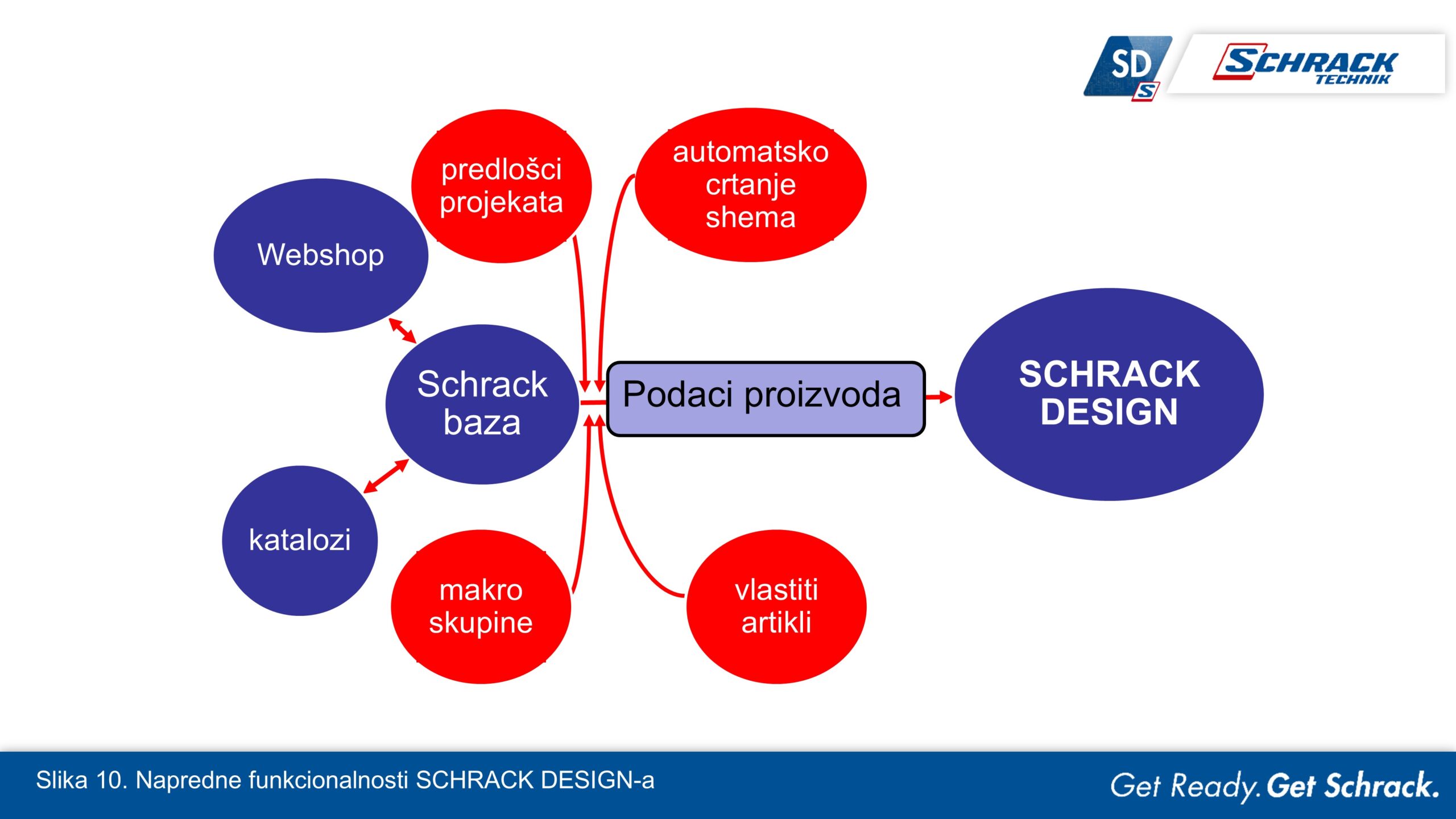 SD S

SCHRACK TECHNIK

predlošci projekata

automatsko crtanje shema

Webshop

Schrack baza

Podaci proizvoda

SCHRACK DESIGN

katalozi

makro skupine

vlastiti artikli

Slika 10. Napredne funkcionalnosti SCHRACK DESIGN-a

Get Ready. Get Schrack.